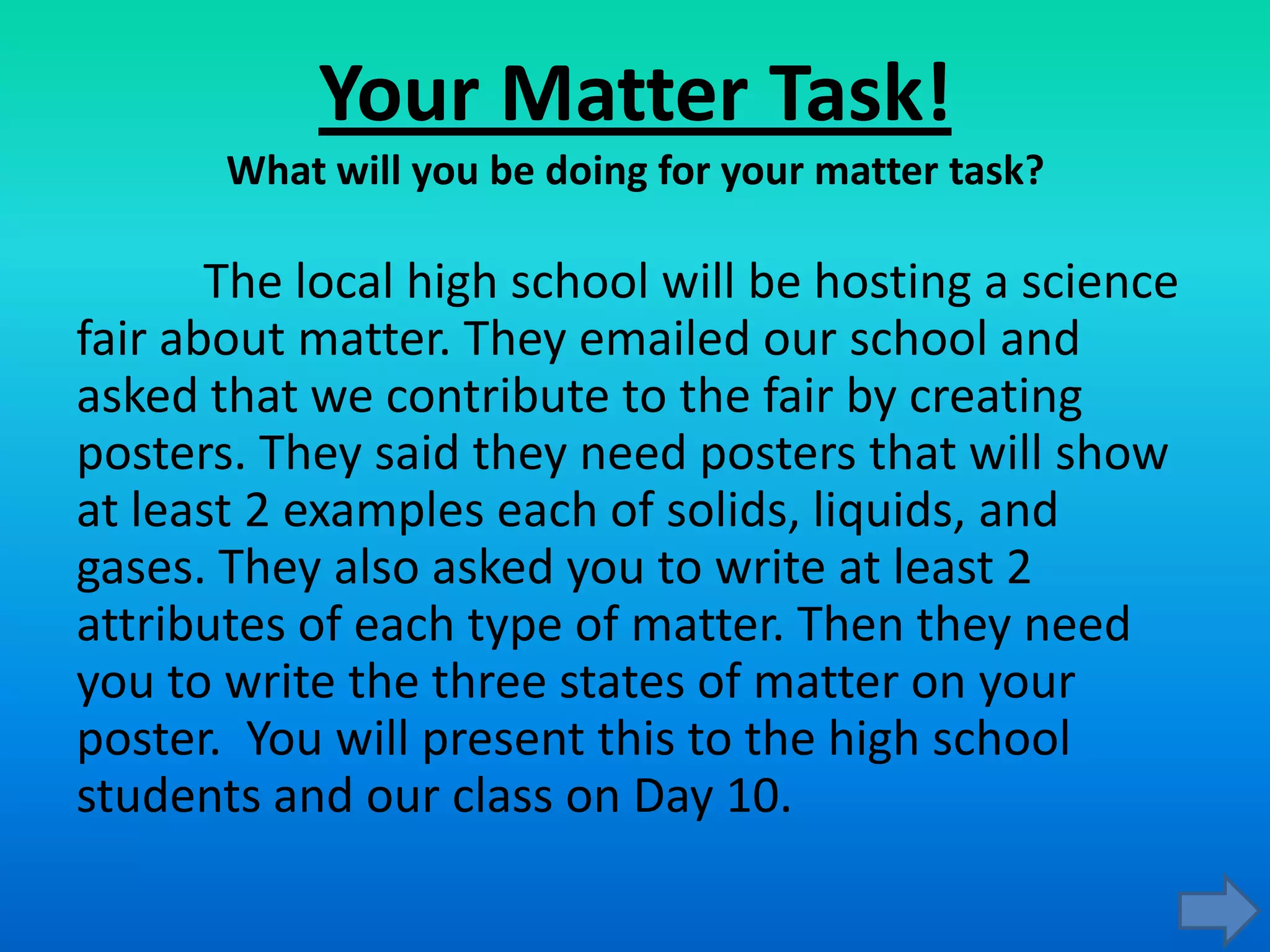 Your Matter Task!

What will you be doing for your matter task?

The local high school will be hosting a science fair about matter. They emailed our school and asked that we contribute to the fair by creating posters. They said they need posters that will show at least 2 examples each of solids, liquids, and gases. They also asked you to write at least 2 attributes of each type of matter. Then they need you to write the three states of matter on your poster.  You will present this to the high school students and our class on Day 10.